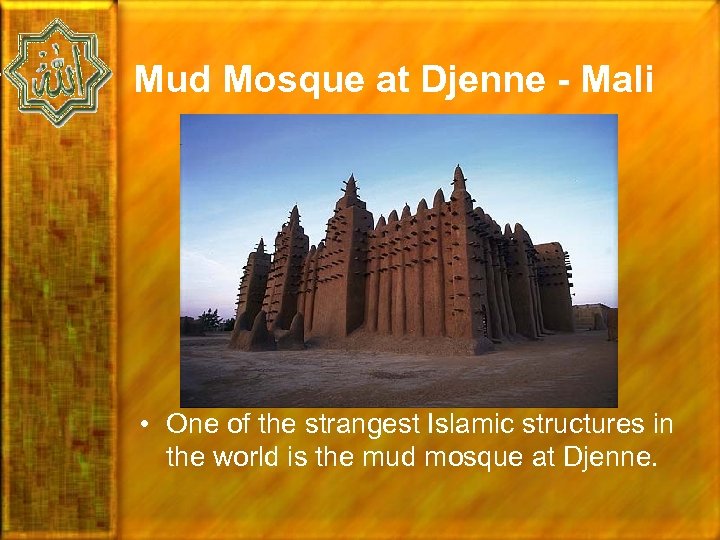 الله

Mud Mosque at Djenne - Mali

• One of the strangest Islamic structures in the world is the mud mosque at Djenne.